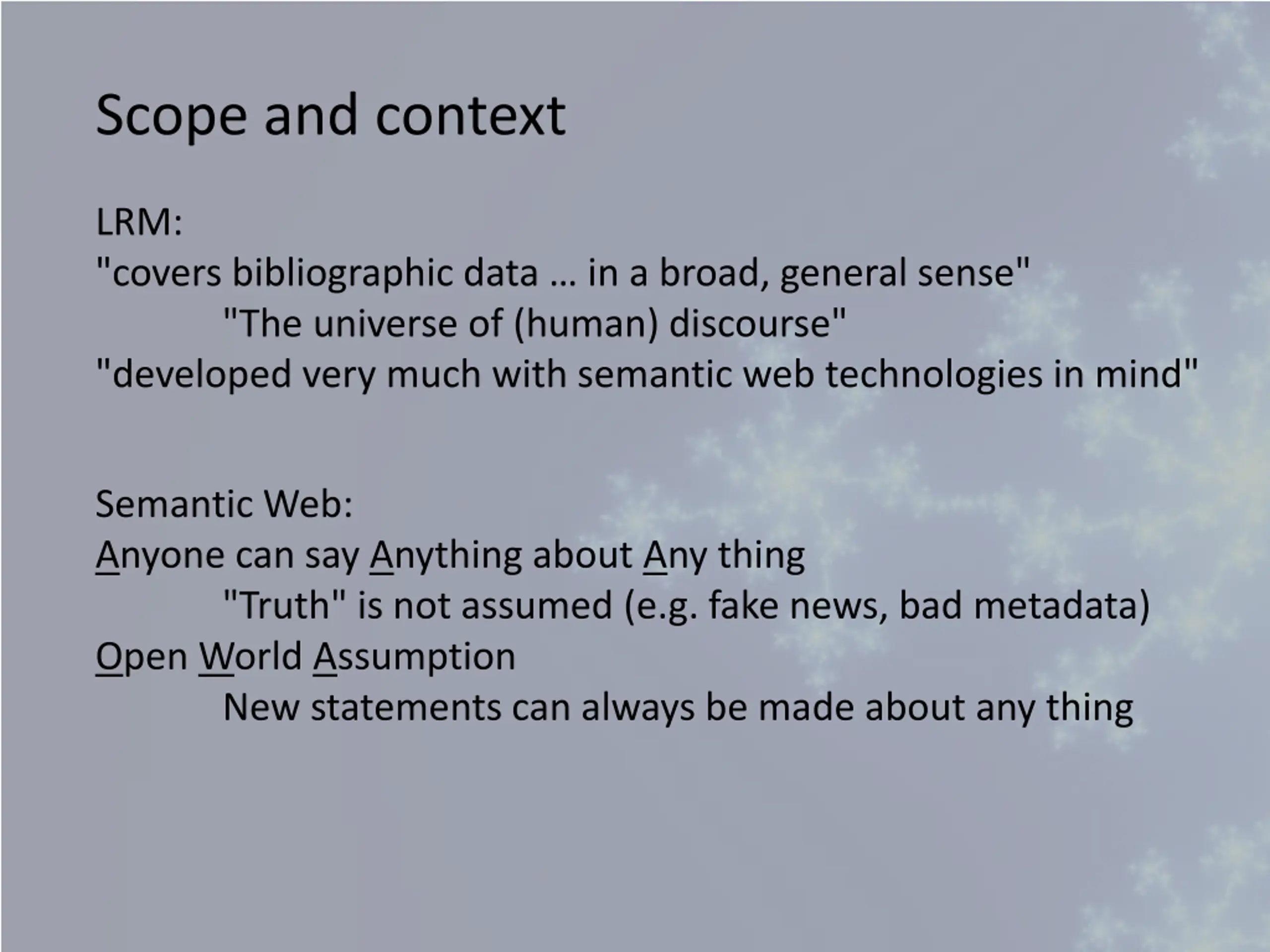 Scope and context

LRM:
"covers bibliographic data … in a broad, general sense"
"The universe of (human) discourse"
"developed very much with semantic web technologies in mind"

Semantic Web:
Anyone can say Anything about Any thing
"Truth" is not assumed (e.g. fake news, bad metadata)
Open World Assumption
New statements can always be made about any thing